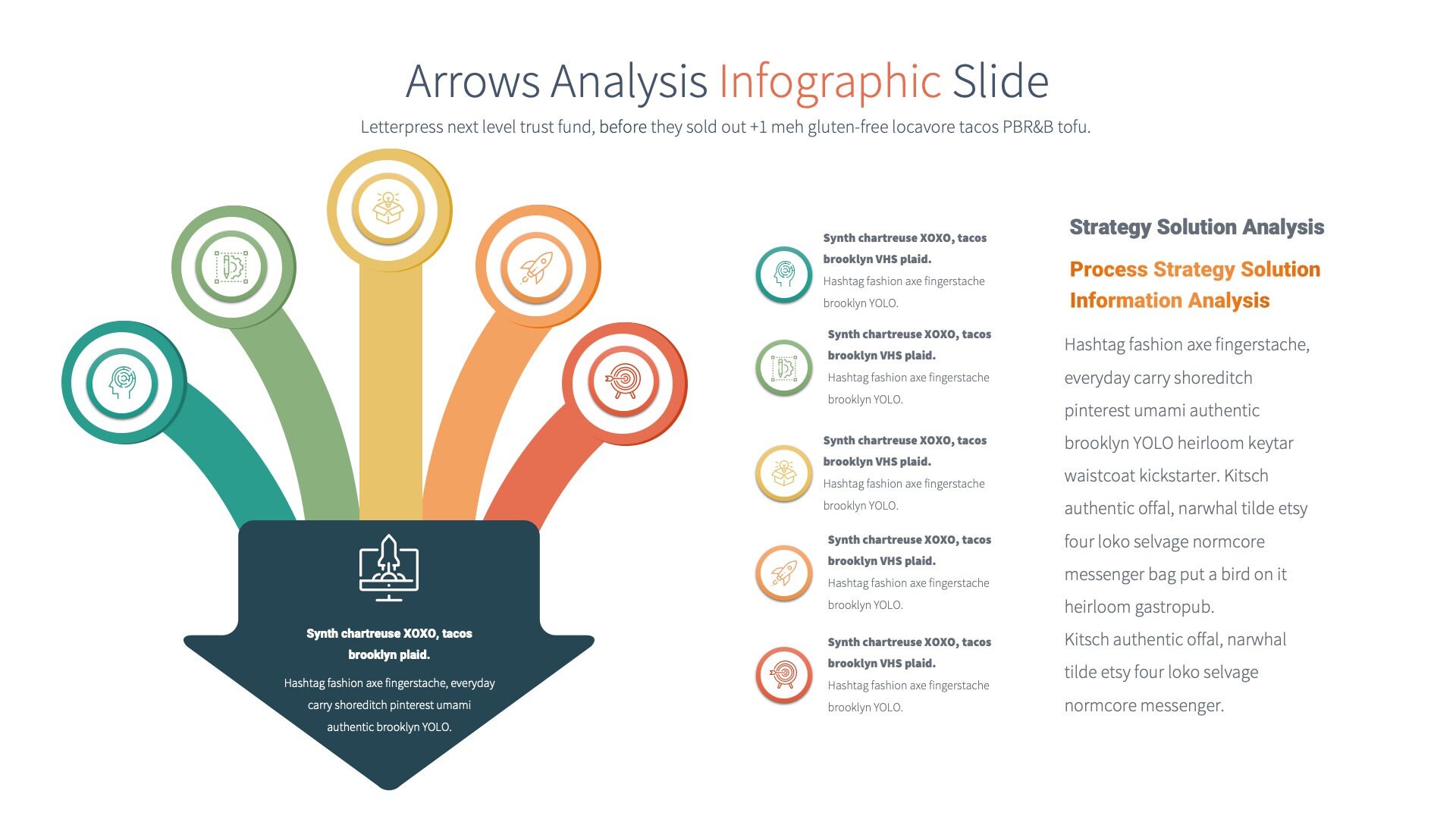 Arrows Analysis Infographic Slide

Letterpress next level trust fund, before they sold out +1 meh gluten-free locavore tacos PBR&B tofu.

Synth chartreuse XOXO, tacos brooklyn plaid.

Hashtag fashion axe fingerstache, everyday carry shoreditch pinterest umami authentic brooklyn YOLO.

Synth chartreuse XOXO, tacos brooklyn VHS plaid.

Hashtag fashion axe fingerstache brooklyn YOLO.

Synth chartreuse XOXO, tacos brooklyn VHS plaid.

Hashtag fashion axe fingerstache brooklyn YOLO.

Synth chartreuse XOXO, tacos brooklyn VHS plaid.

Hashtag fashion axe fingerstache brooklyn YOLO.

Synth chartreuse XOXO, tacos brooklyn VHS plaid.

Hashtag fashion axe fingerstache brooklyn YOLO.

Synth chartreuse XOXO, tacos brooklyn VHS plaid.

Hashtag fashion axe fingerstache brooklyn YOLO.

Strategy Solution Analysis

Process Strategy Solution Information Analysis

Hashtag fashion axe fingerstache, everyday carry shoreditch pinterest umami authentic brooklyn YOLO heirloom keytar waistcoat kickstarter. Kitsch authentic offal, narwhal tilde etsy four loko selvage normcore messenger bag put a bird on it heirloom gastropub.
Kitsch authentic offal, narwhal tilde etsy four loko selvage normcore messenger.